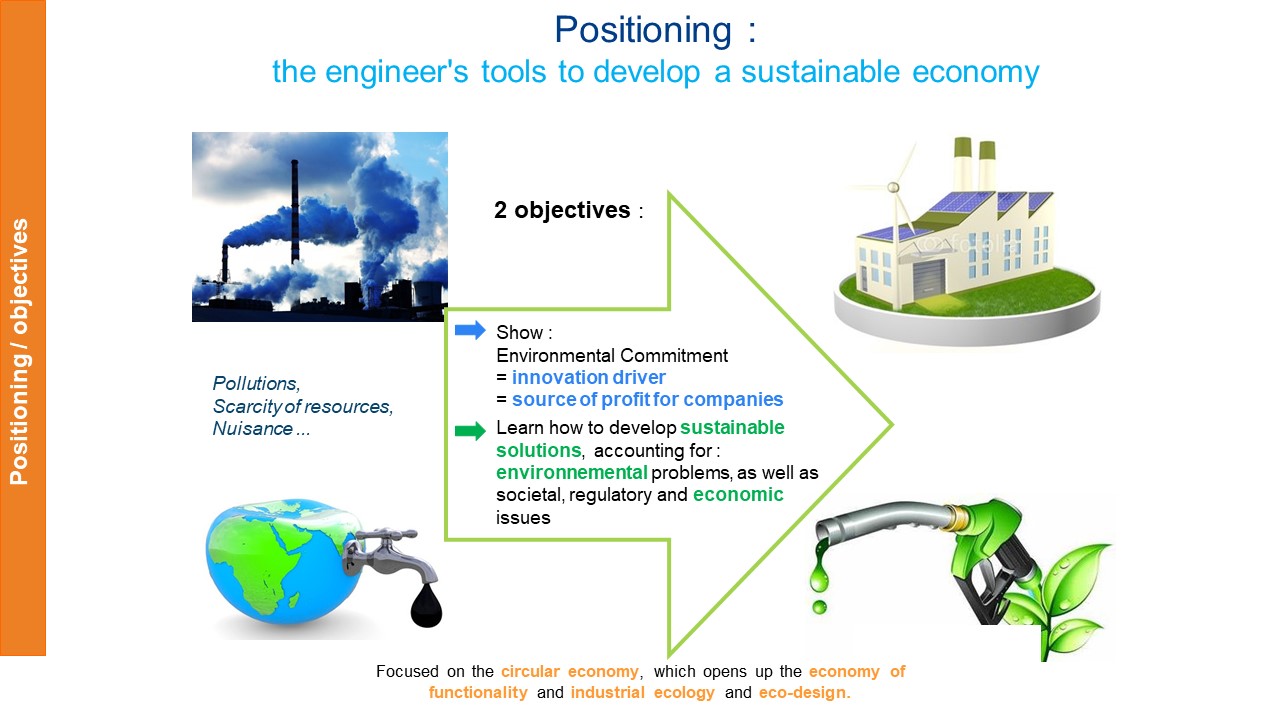 Positioning / objectives

Positioning :
the engineer's tools to develop a sustainable economy

2 objectives :

Pollutions,
Scarcity of resources,
Nuisance ...

Show :
Environmental Commitment
= innovation driver
= source of profit for companies

Learn how to develop sustainable solutions, accounting for : environnemental problems, as well as societal, regulatory and economic issues

Focused on the circular economy, which opens up the economy of functionality and industrial ecology and eco-design.